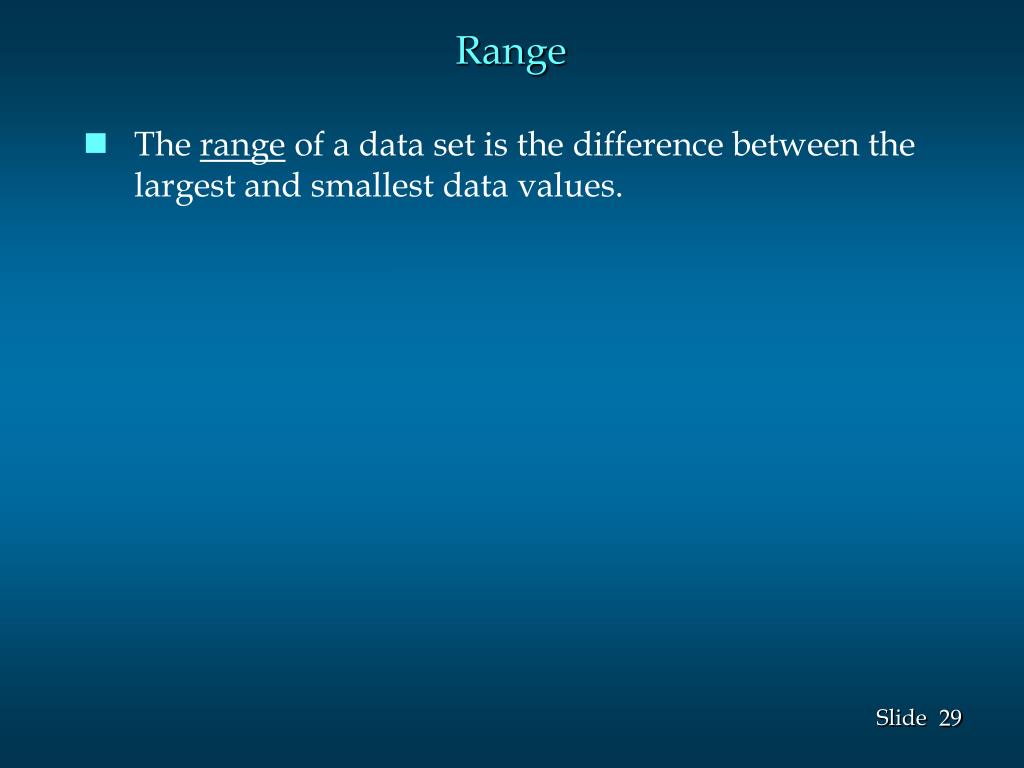 Range

The range of a data set is the difference between the largest and smallest data values.

Slide 29